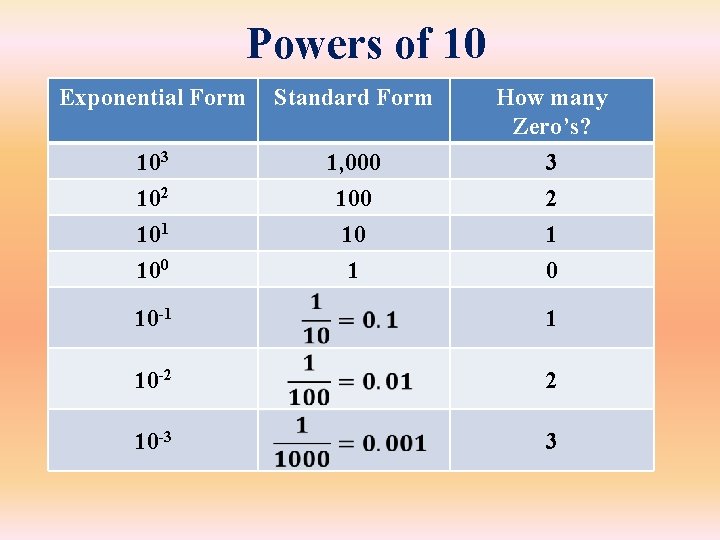 Powers of 10

| Exponential Form | Standard Form | How many Zero's? |
|---|---|---|
| $10^3$ | 1,000 | 3 |
| $10^2$ | 100 | 2 |
| $10^1$ | 10 | 1 |
| $10^0$ | 1 | 0 |
| $10^{-1}$ | $\frac{1}{10} = 0.1$ | 1 |
| $10^{-2}$ | $\frac{1}{100} = 0.01$ | 2 |
| $10^{-3}$ | $\frac{1}{1000} = 0.001$ | 3 |